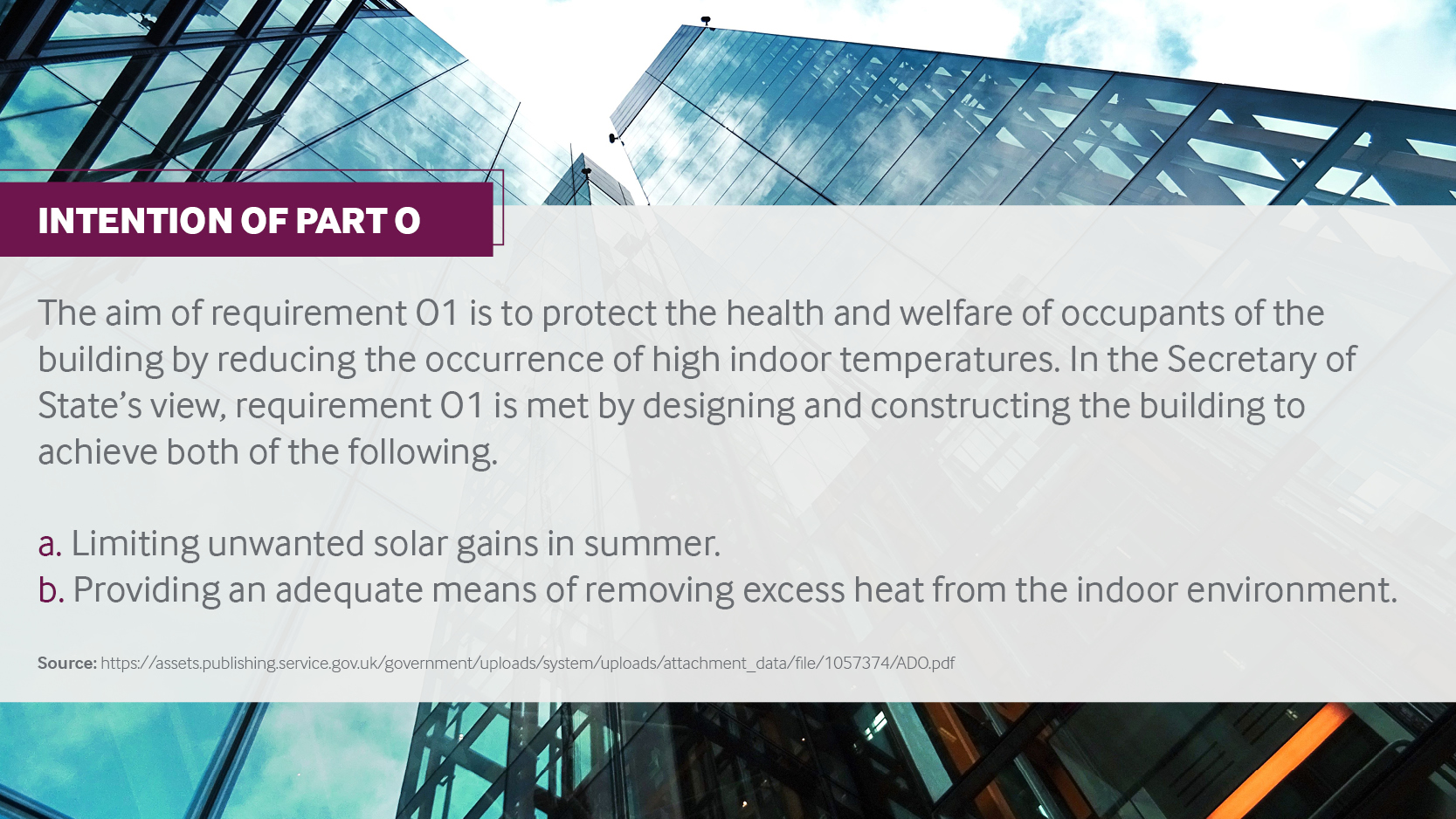 INTENTION OF PART O

The aim of requirement O1 is to protect the health and welfare of occupants of the building by reducing the occurrence of high indoor temperatures. In the Secretary of State's view, requirement O1 is met by designing and constructing the building to achieve both of the following.

a. Limiting unwanted solar gains in summer.
b. Providing an adequate means of removing excess heat from the indoor environment.

Source: https://assets.publishing.service.gov.uk/government/uploads/system/uploads/attachment_data/file/1057374/ADO.pdf